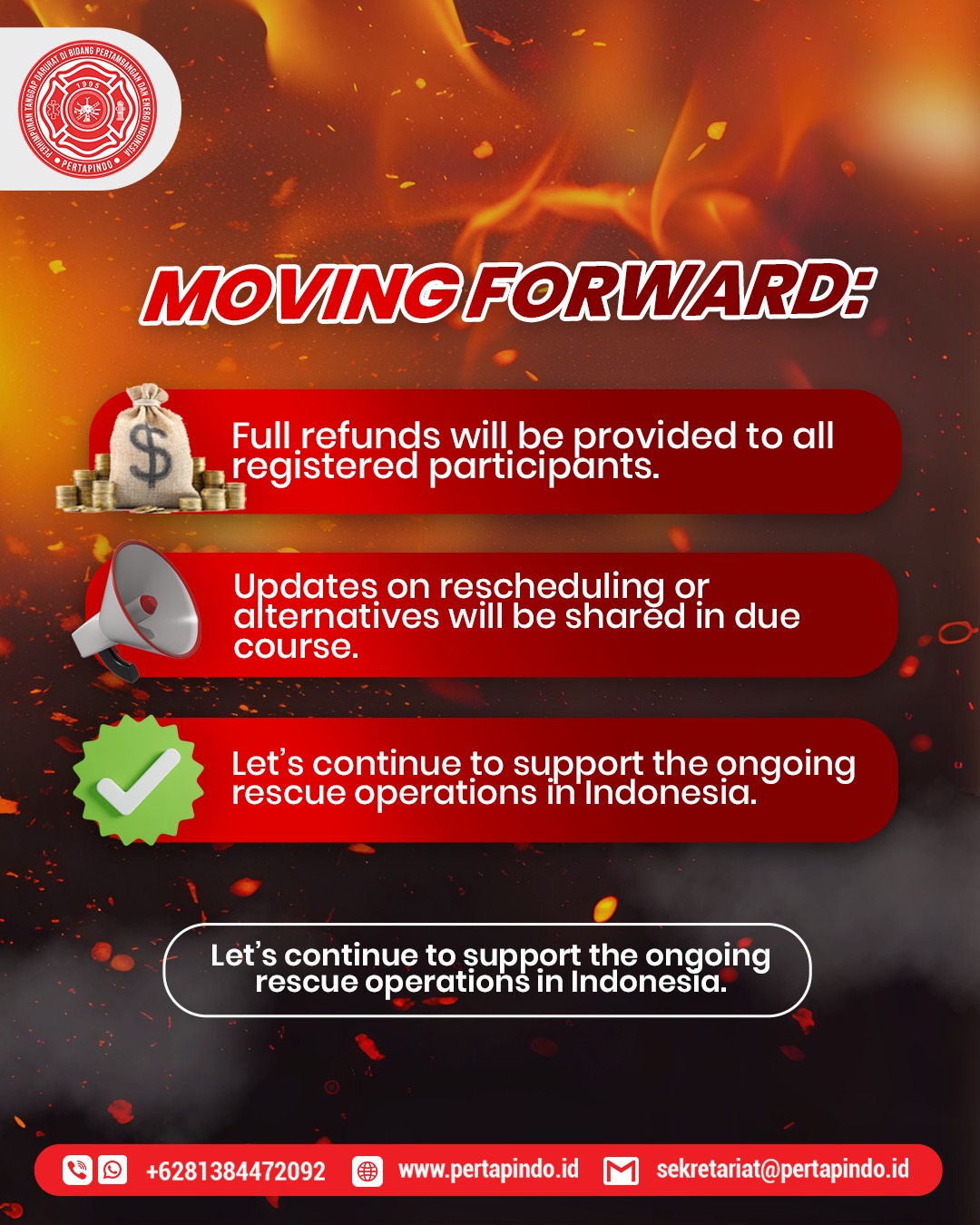 PERHIMPUNAN TANGGAP DARURAT DI BIDANG PERTAMBANGAN DAN ENERGI INDONESIA
1995
PERTAPINDO

MOVING FORWARD:

Full refunds will be provided to all registered participants.

Updates on rescheduling or alternatives will be shared in due course.

Let's continue to support the ongoing rescue operations in Indonesia.

Let's continue to support the ongoing rescue operations in Indonesia.

+6281384472092 www.pertapindo.id sekretariat@pertapindo.id